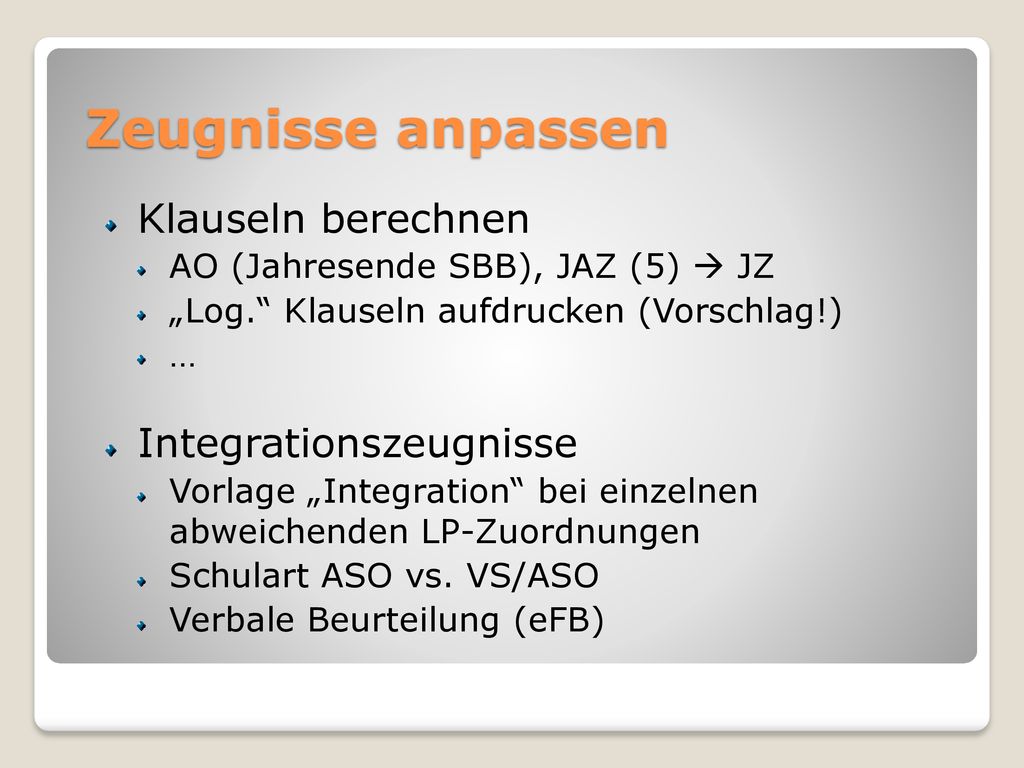 Zeugnisse anpassen

Klauseln berechnen

AO (Jahresende SBB), JAZ (5) → JZ

„Log.“ Klauseln aufdrucken (Vorschlag!)

…

Integrationszeugnisse

Vorlage „Integration“ bei einzelnen abweichenden LP-Zuordnungen

Schulart ASO vs. VS/ASO

Verbale Beurteilung (eFB)